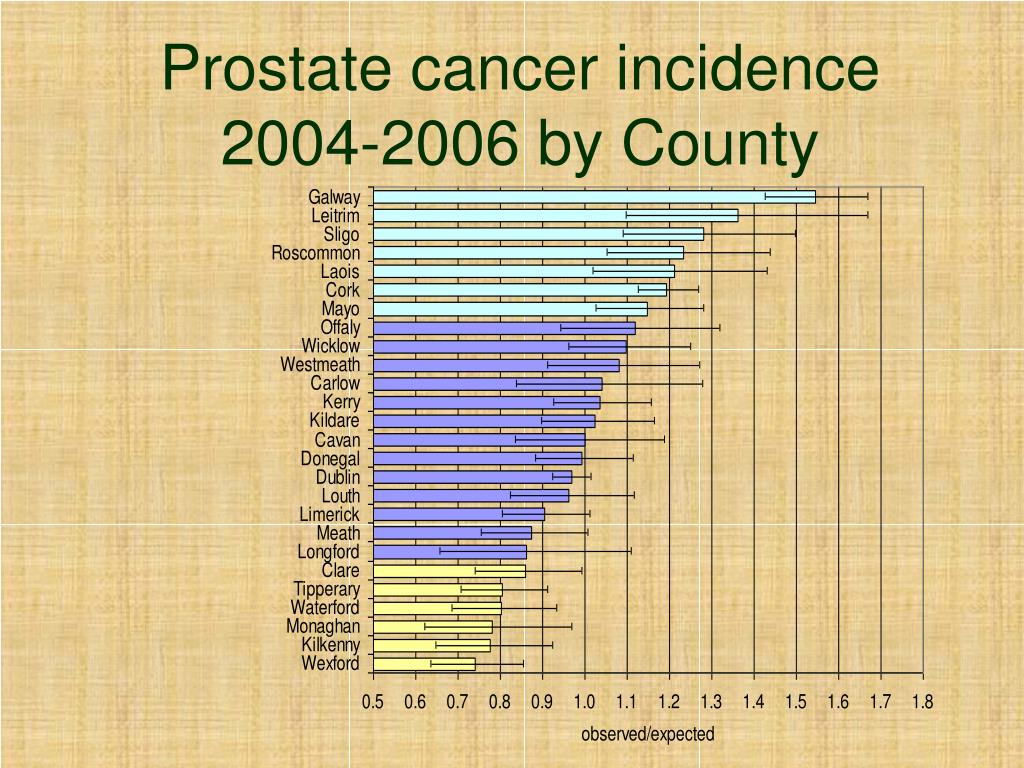 Prostate cancer incidence 2004-2006 by County

Galway
Leitrim
Sligo
Roscommon
Laois
Cork
Mayo
Offaly
Wicklow
Westmeath
Carlow
Kerry
Kildare
Cavan
Donegal
Dublin
Louth
Limerick
Meath
Longford
Clare
Tipperary
Waterford
Monaghan
Kilkenny
Wexford

0.5 0.6 0.7 0.8 0.9 1.0 1.1 1.2 1.3 1.4 1.5 1.6 1.7 1.8

observed/expected